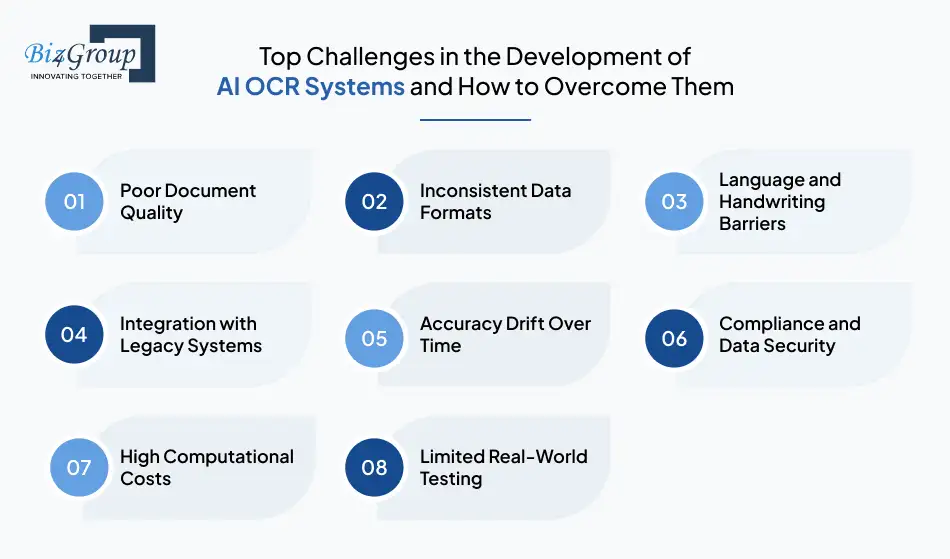 Biz4Group
INNOVATING TOGETHER

Top Challenges in the Development of AI OCR Systems and How to Overcome Them

01 Poor Document Quality

02 Inconsistent Data Formats

03 Language and Handwriting Barriers

04 Integration with Legacy Systems

05 Accuracy Drift Over Time

06 Compliance and Data Security

07 High Computational Costs

08 Limited Real-World Testing